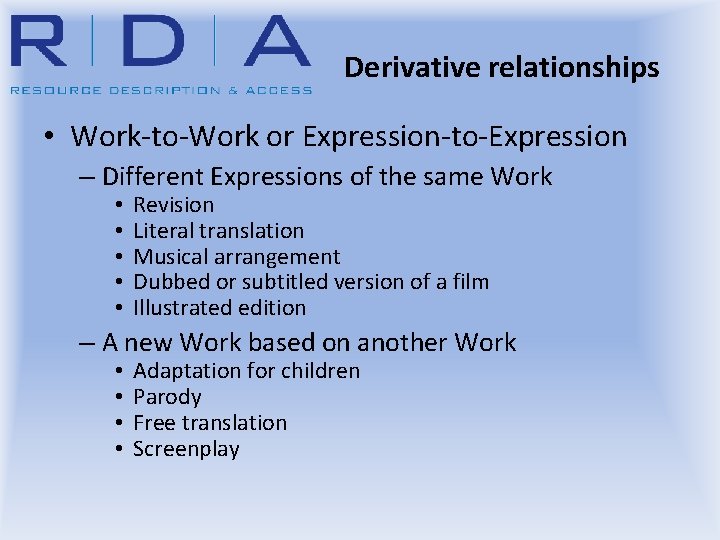 R | D | A
RESOURCE DESCRIPTION & ACCESS

Derivative relationships

• Work-to-Work or Expression-to-Expression
– Different Expressions of the same Work
• Revision
• Literal translation
• Musical arrangement
• Dubbed or subtitled version of a film
• Illustrated edition
– A new Work based on another Work
• Adaptation for children
• Parody
• Free translation
• Screenplay